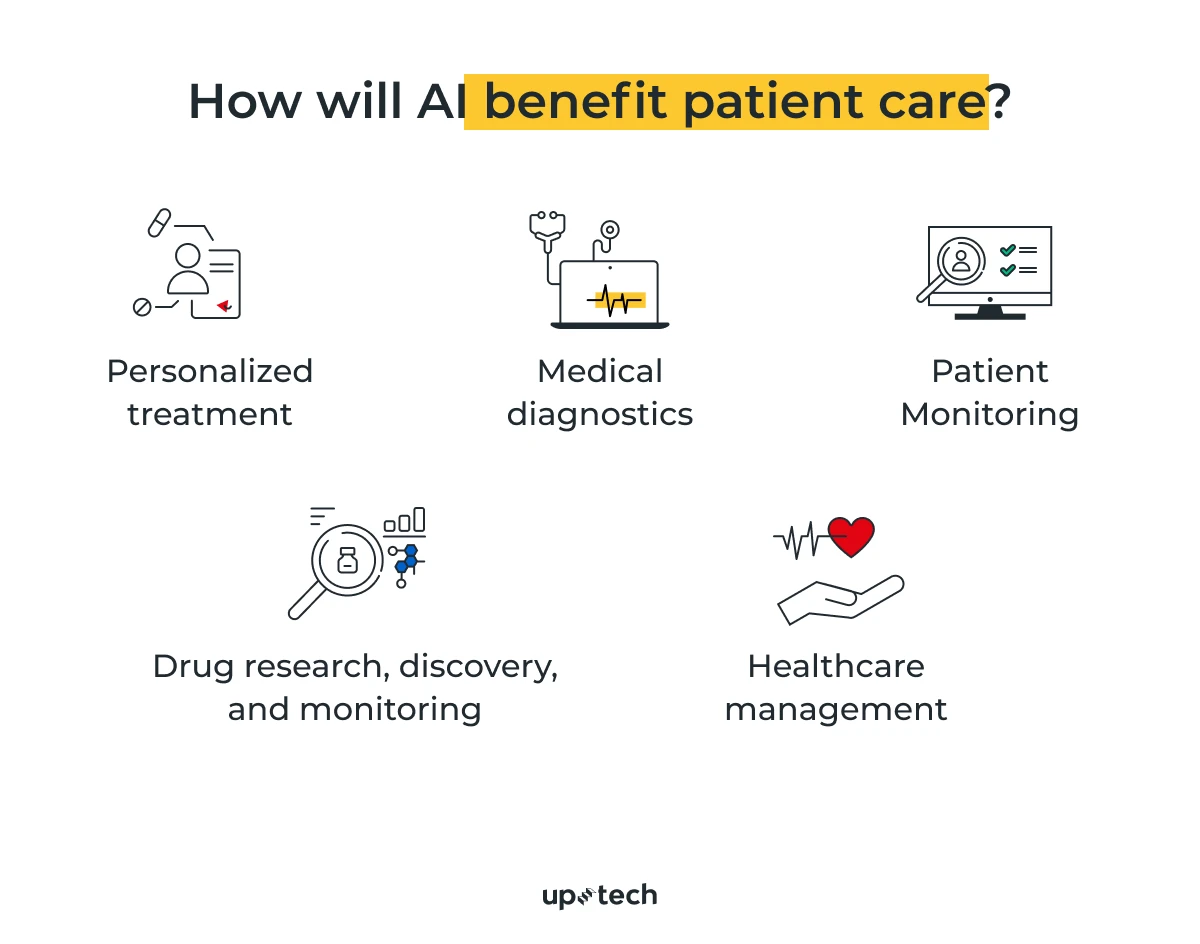 How will AI benefit patient care?

Personalized treatment

Medical diagnostics

Patient Monitoring

Drug research, discovery, and monitoring

Healthcare management

uptech